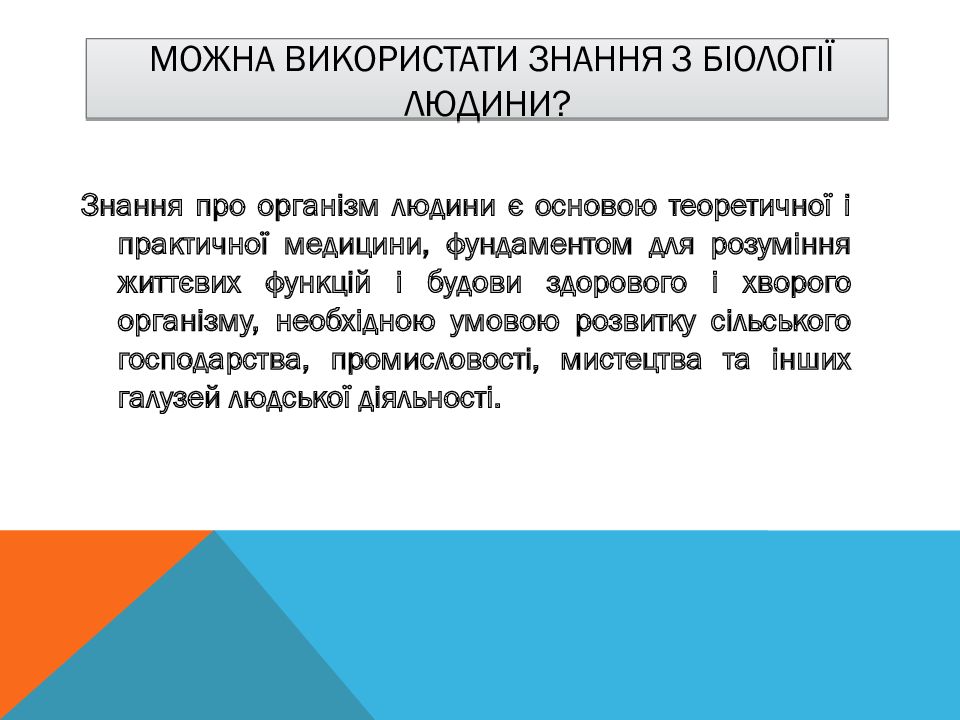 МОЖНА ВИКОРИСТАТИ ЗНАННЯ З БІОЛОГІЇ ЛЮДИНИ?

Знання про організм людини є основою теоретичної і практичної медицини, фундаментом для розуміння життєвих функцій і будови здорового і хворого організму, необхідною умовою розвитку сільського господарства, промисловості, мистецтва та інших галузей людської діяльності.